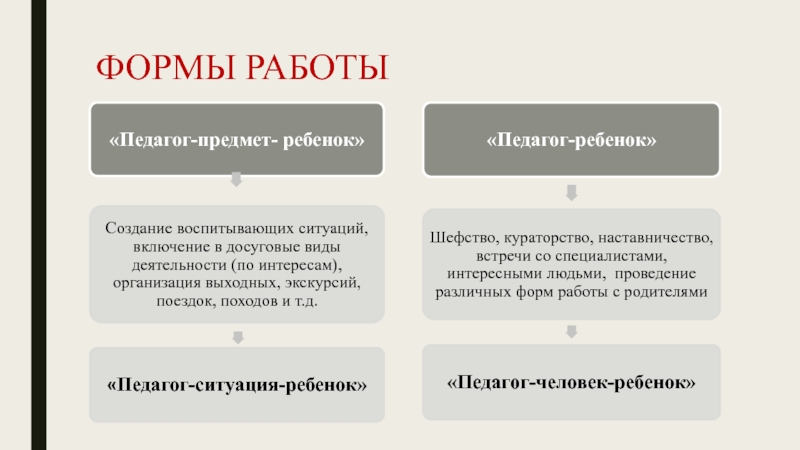 ФОРМЫ РАБОТЫ

«Педагог-предмет- ребенок»

Создание воспитывающих ситуаций, включение в досуговые виды деятельности (по интересам), организация выходных, экскурсий, поездок, походов и т.д.

«Педагог-ситуация-ребенок»

«Педагог-ребенок»

Шефство, кураторство, наставничество, встречи со специалистами, интересными людьми, проведение различных форм работы с родителями

«Педагог-человек-ребенок»